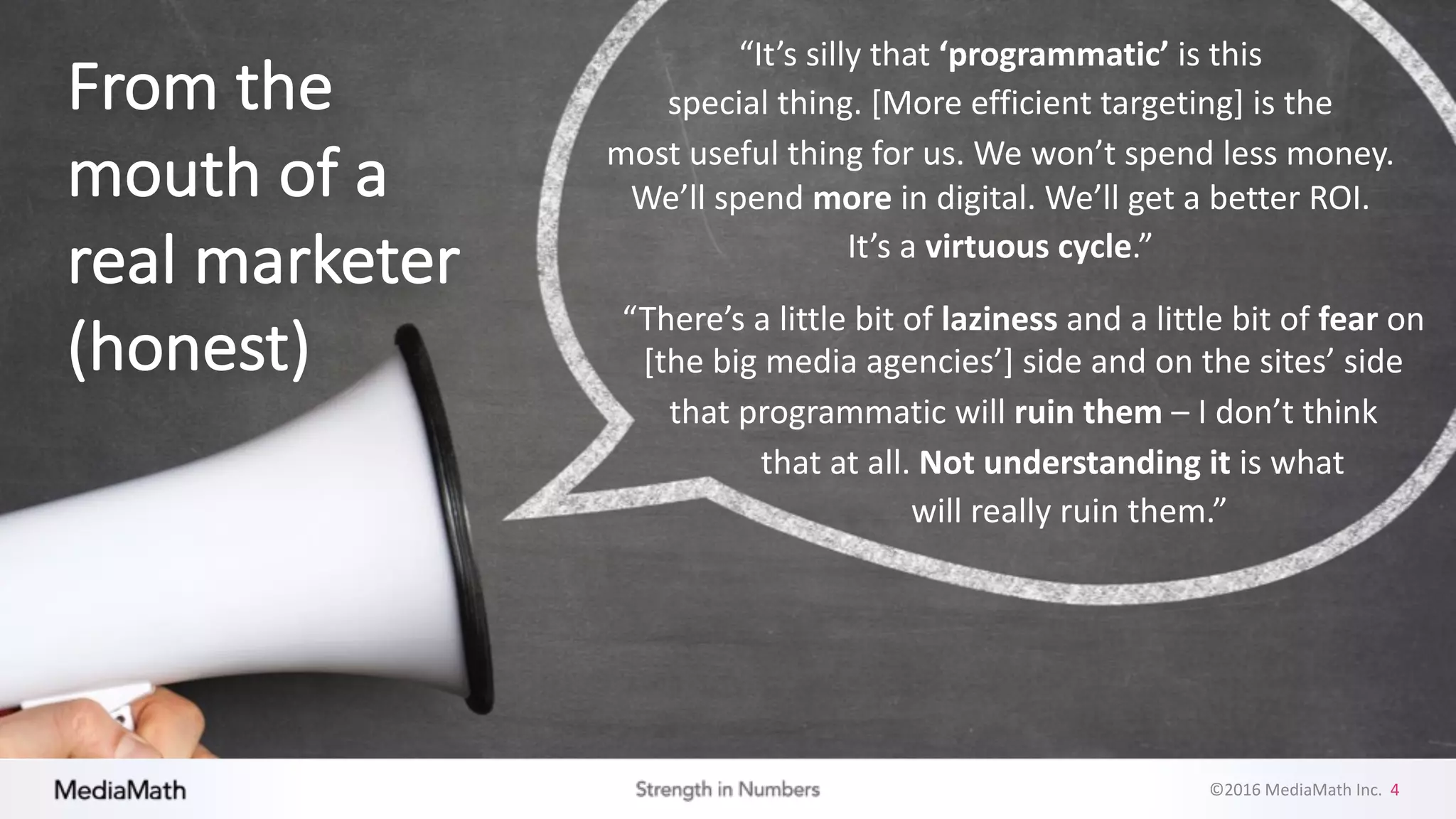 From the mouth of a real marketer (honest)

“It’s silly that ‘programmatic’ is this special thing. [More efficient targeting] is the most useful thing for us. We won’t spend less money. We’ll spend more in digital. We’ll get a better ROI. It’s a virtuous cycle.”

“There’s a little bit of laziness and a little bit of fear on [the big media agencies’] side and on the sites’ side that programmatic will ruin them – I don’t think that at all. Not understanding it is what will really ruin them.”

MediaMath

Strength in Numbers

©2016 MediaMath Inc. 4